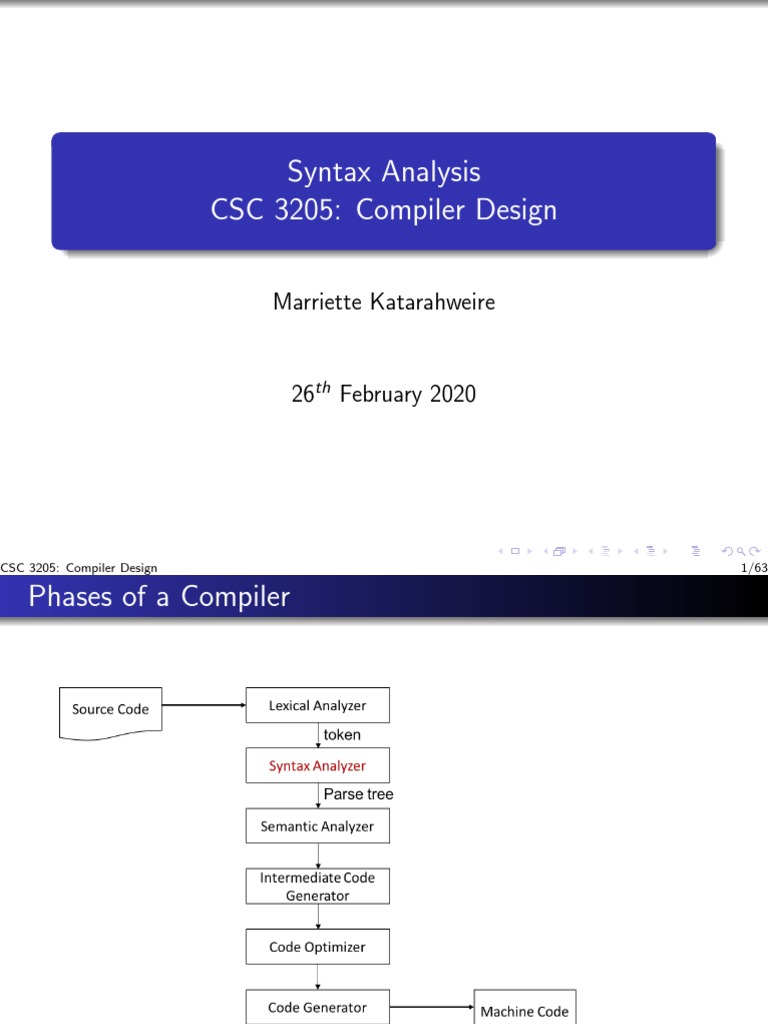 Syntax Analysis
CSC 3205: Compiler Design

Marriette Katarahweire

$26^{th}$ February 2020

CSC 3205: Compiler Design
1/63

Phases of a Compiler

Source Code

Lexical Analyzer

token

Syntax Analyzer

Parse tree

Semantic Analyzer

Intermediate Code Generator

Code Optimizer

Code Generator

Machine Code